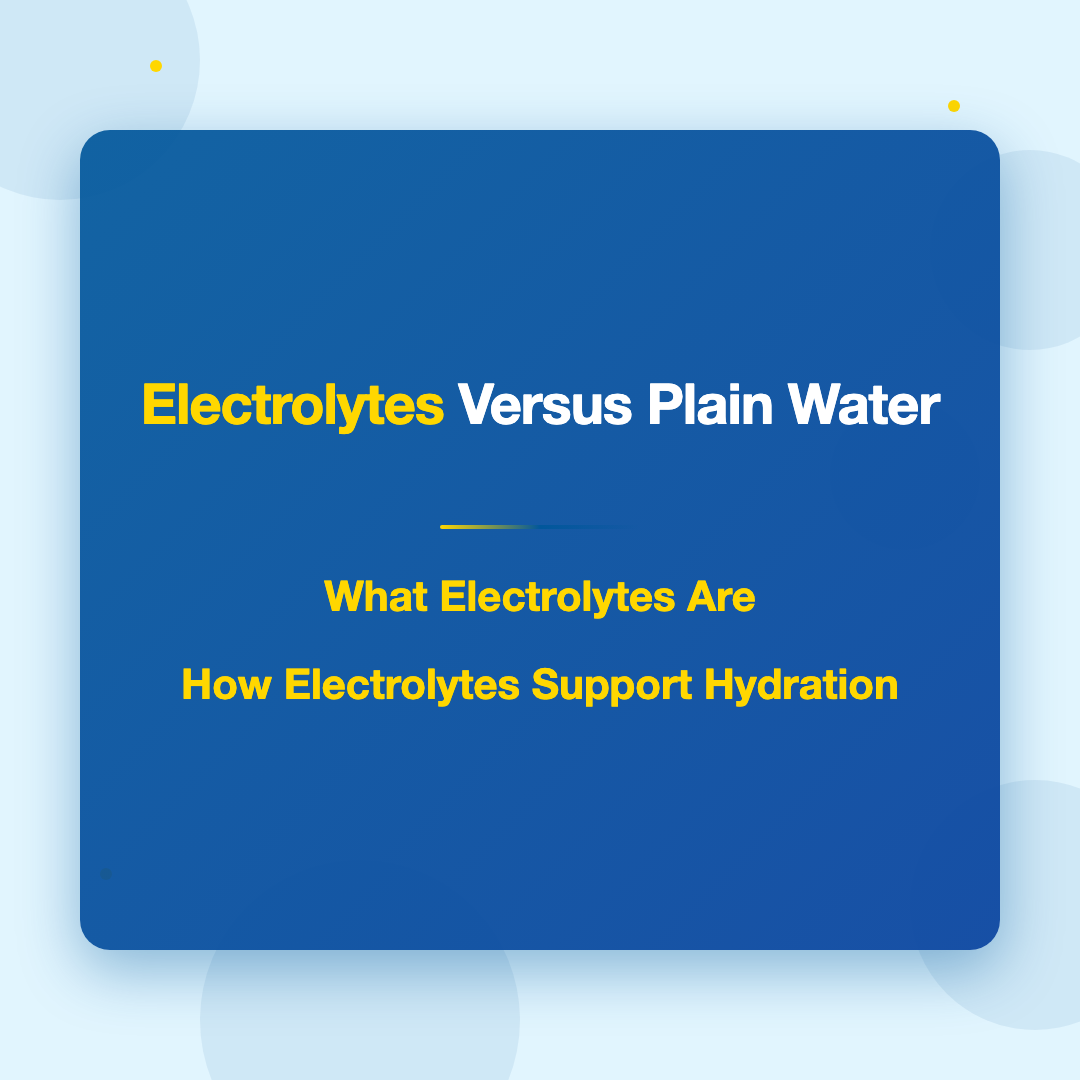 Electrolytes Versus Plain Water

What Electrolytes Are

How Electrolytes Support Hydration